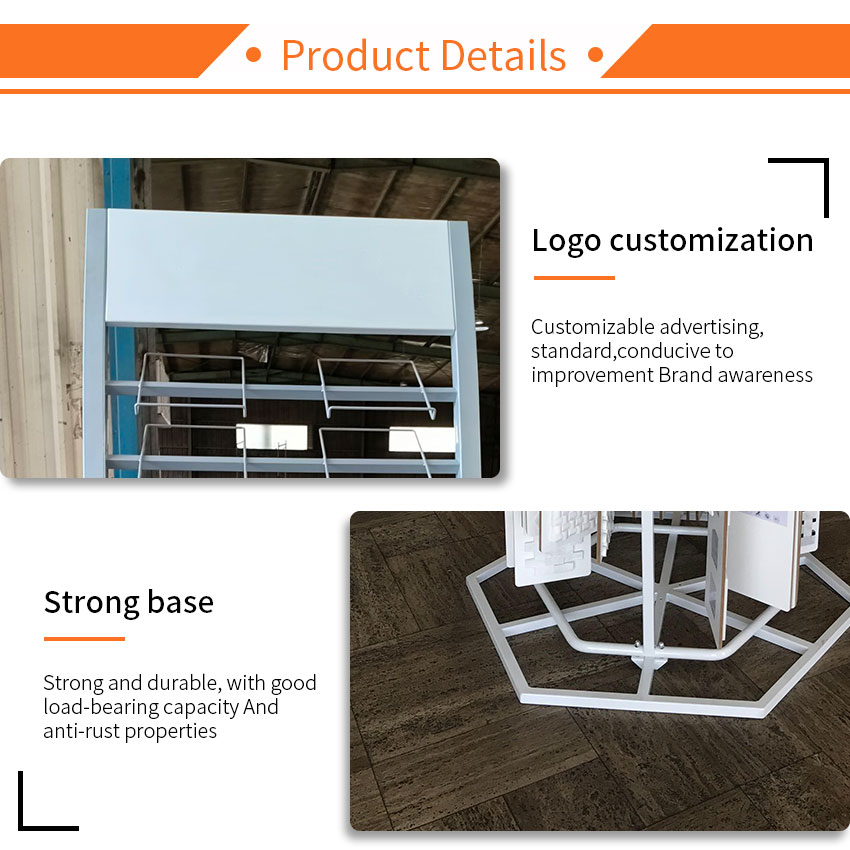 • Product Details •

Logo customization

Customizable advertising, standard,conducive to improvement Brand awareness

Strong base

Strong and durable, with good load-bearing capacity And anti-rust properties